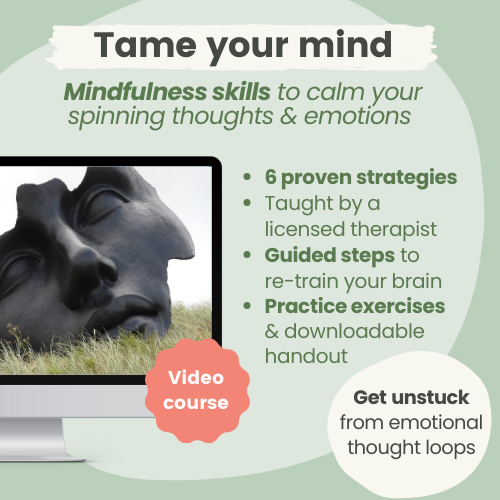 Tame your mind

Mindfulness skills to calm your spinning thoughts & emotions

- 6 proven strategies
- Taught by a licensed therapist
- Guided steps to re-train your brain
- Practice exercises & downloadable handout

Video course

Get unstuck from emotional thought loops